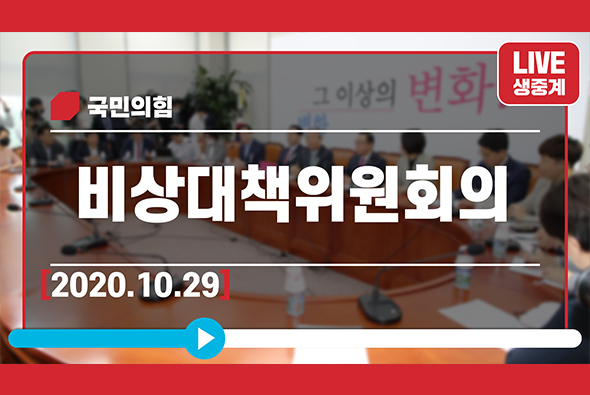 LIVE
생중계

그 이상의 변화

국민의힘

비상대책위원회의

[2020.10.29]